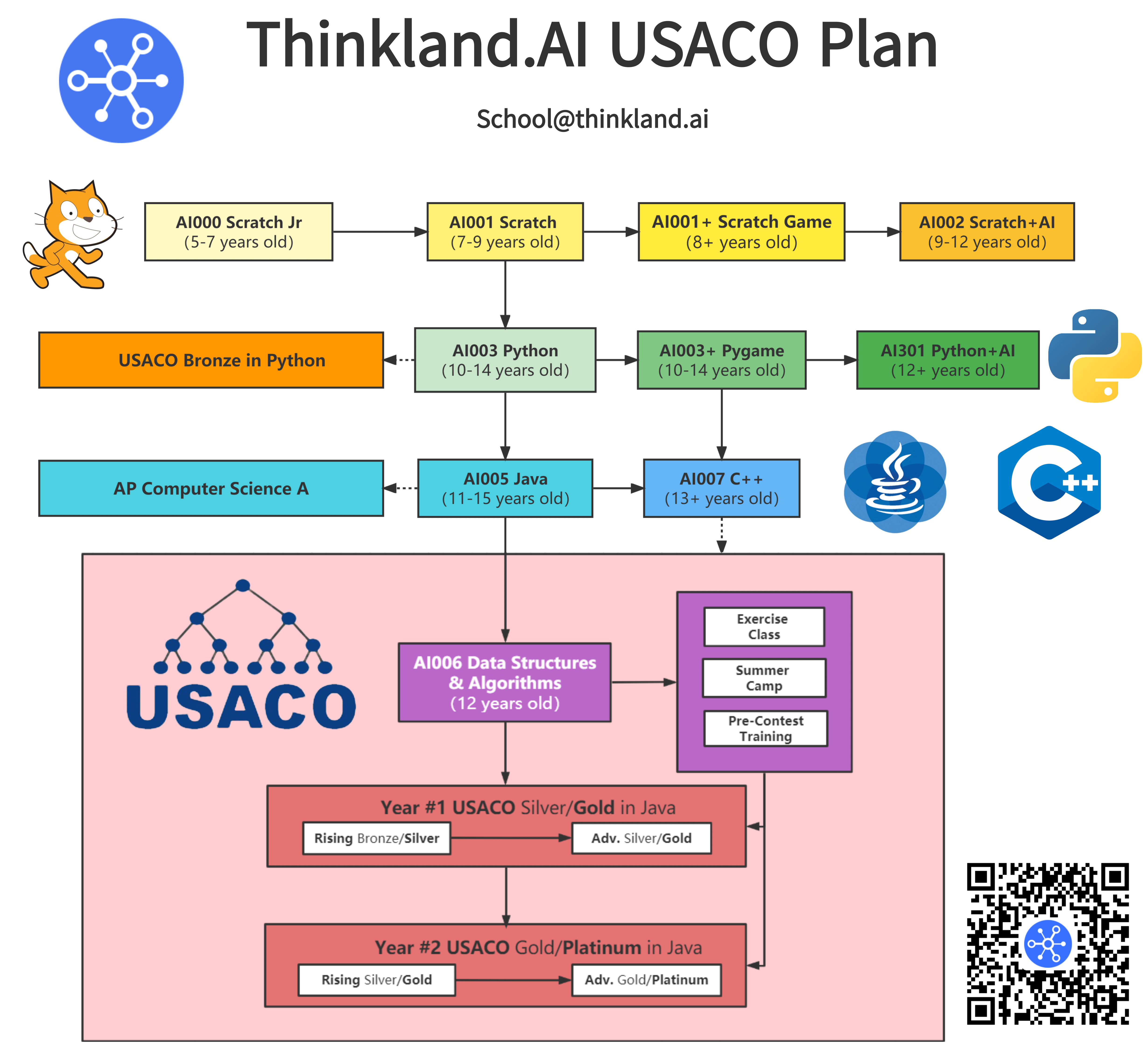 Thinkland.AI USACO Plan

School@thinkland.ai

AI000 Scratch Jr
(5-7 years old)

AI001 Scratch
(7-9 years old)

AI001+ Scratch Game
(8+ years old)

AI002 Scratch+AI
(9-12 years old)

USACO Bronze in Python

AI003 Python
(10-14 years old)

AI003+ Pygame
(10-14 years old)

AI301 Python+AI
(12+ years old)

AP Computer Science A

AI005 Java
(11-15 years old)

AI007 C++
(13+ years old)

USACO

AI006 Data Structures & Algorithms
(12 years old)

Exercise Class

Summer Camp

Pre-Contest Training

Year #1 USACO Silver/Gold in Java

Rising Bronze/Silver

Adv. Silver/Gold

Year #2 USACO Gold/Platinum in Java

Rising Silver/Gold

Adv. Gold/Platinum